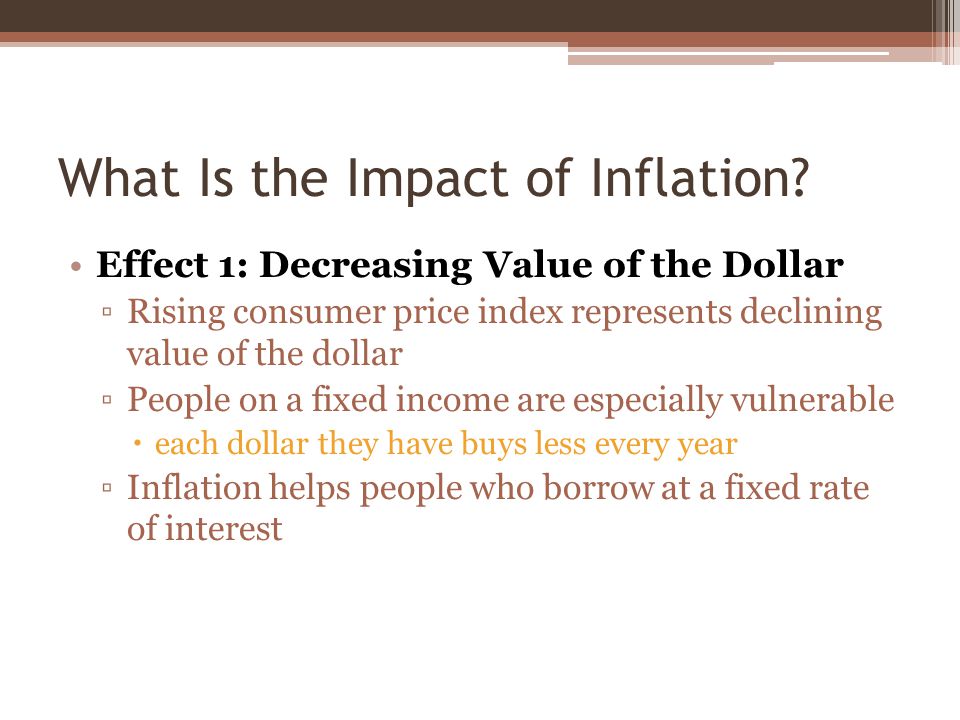 What Is the Impact of Inflation?

• Effect 1: Decreasing Value of the Dollar

▫ Rising consumer price index represents declining value of the dollar

▫ People on a fixed income are especially vulnerable

• each dollar they have buys less every year

▫ Inflation helps people who borrow at a fixed rate of interest